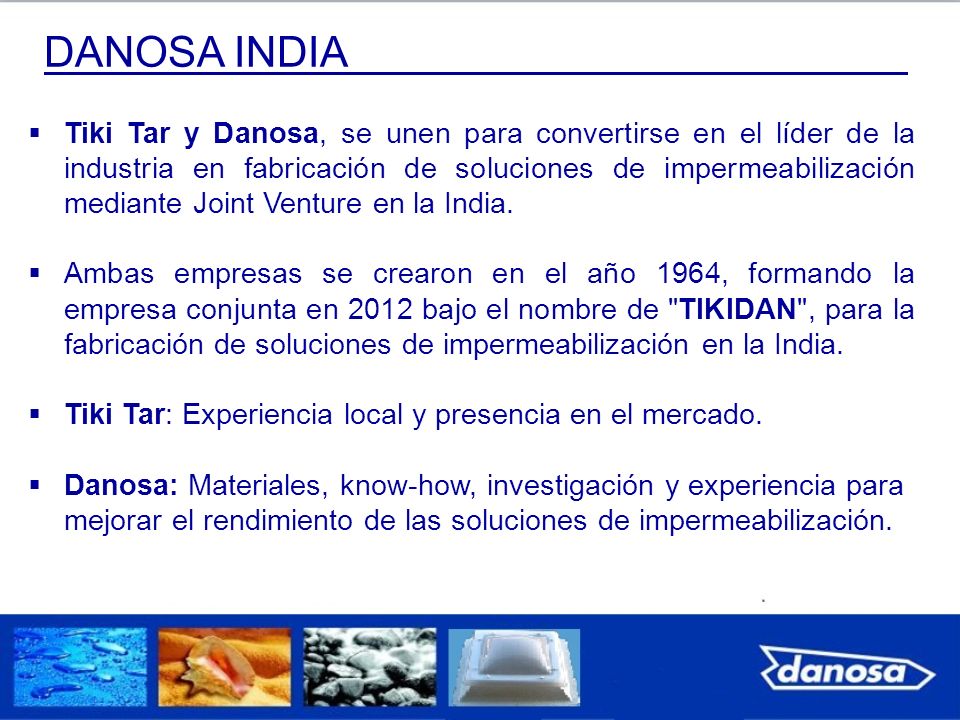 DANOSA INDIA

▪ Tiki Tar y Danosa, se unen para convertirse en el líder de la industria en fabricación de soluciones de impermeabilización mediante Joint Venture en la India.

▪ Ambas empresas se crearon en el año 1964, formando la empresa conjunta en 2012 bajo el nombre de "TIKIDAN", para la fabricación de soluciones de impermeabilización en la India.

▪ Tiki Tar: Experiencia local y presencia en el mercado.

▪ Danosa: Materiales, know-how, investigación y experiencia para mejorar el rendimiento de las soluciones de impermeabilización.

danosa